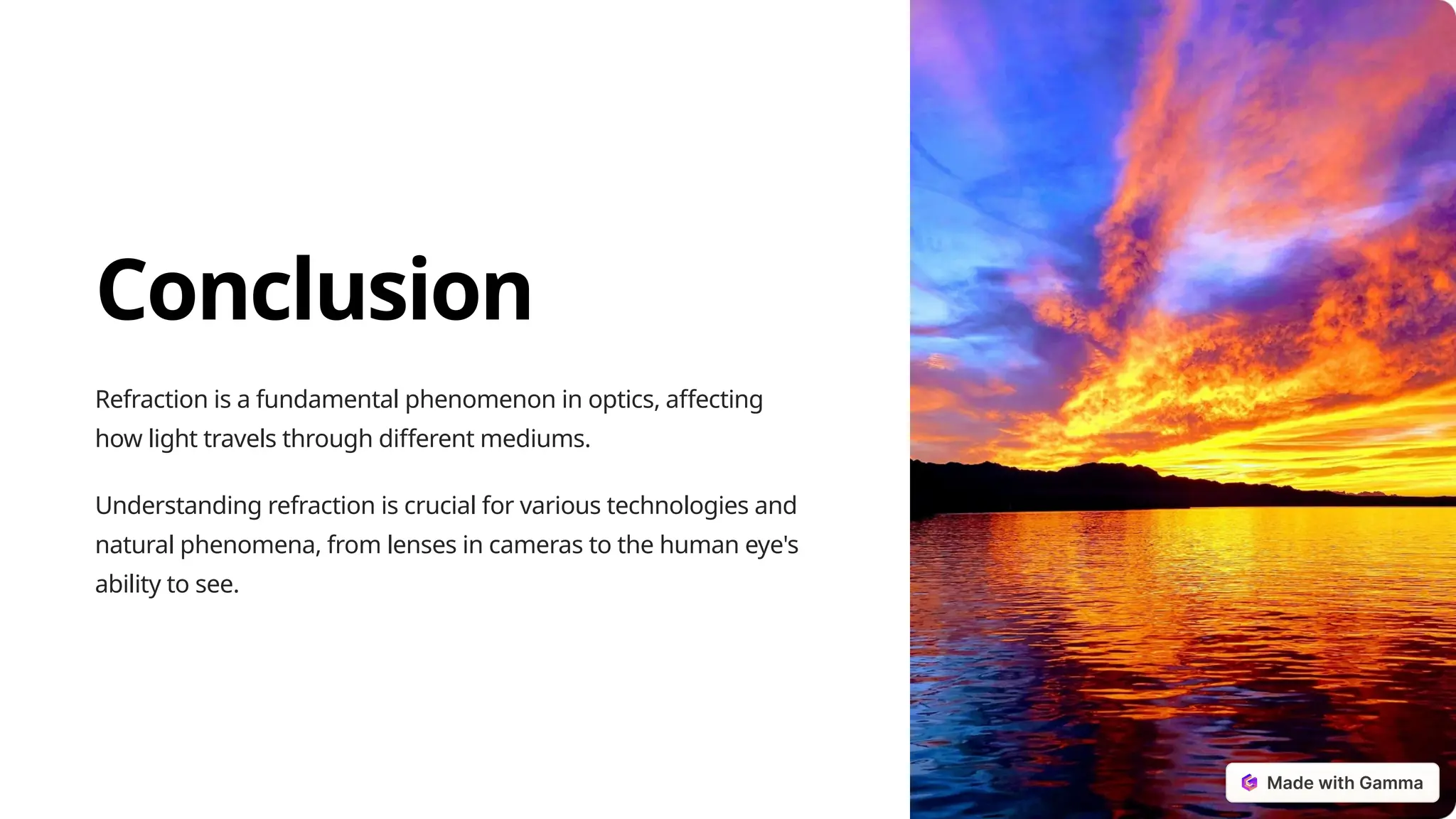 Conclusion

Refraction is a fundamental phenomenon in optics, affecting how light travels through different mediums.

Understanding refraction is crucial for various technologies and natural phenomena, from lenses in cameras to the human eye's ability to see.

Made with Gamma